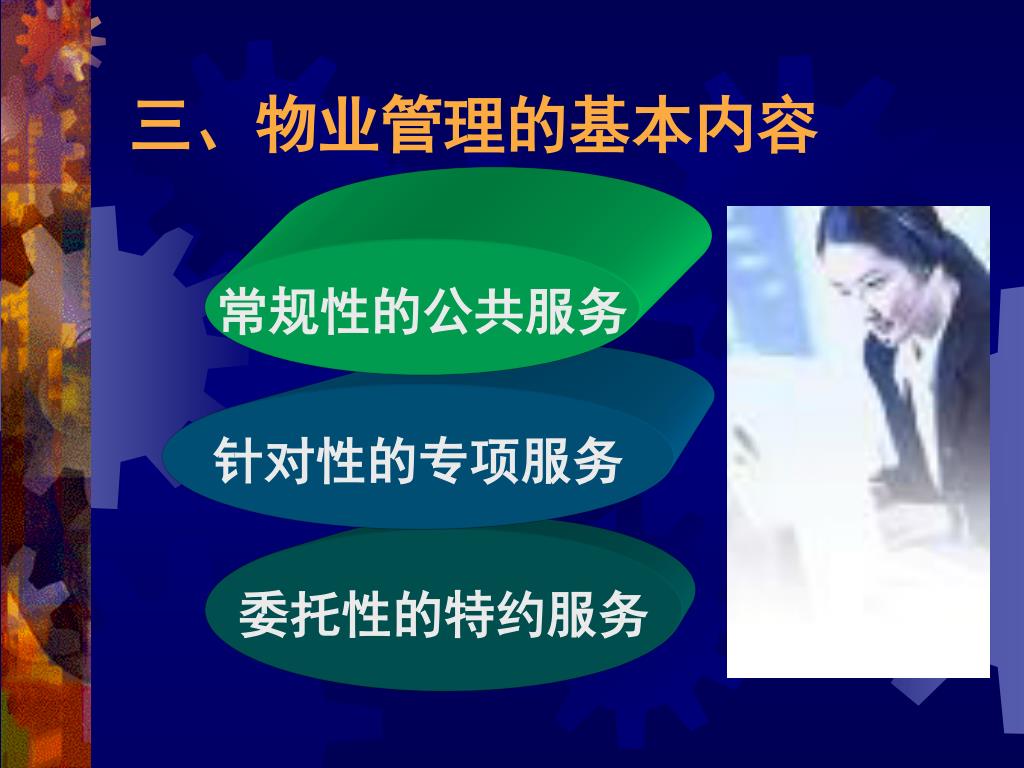 三、物业管理的基本内容

常规性的公共服务

针对性的专项服务

委托性的特约服务